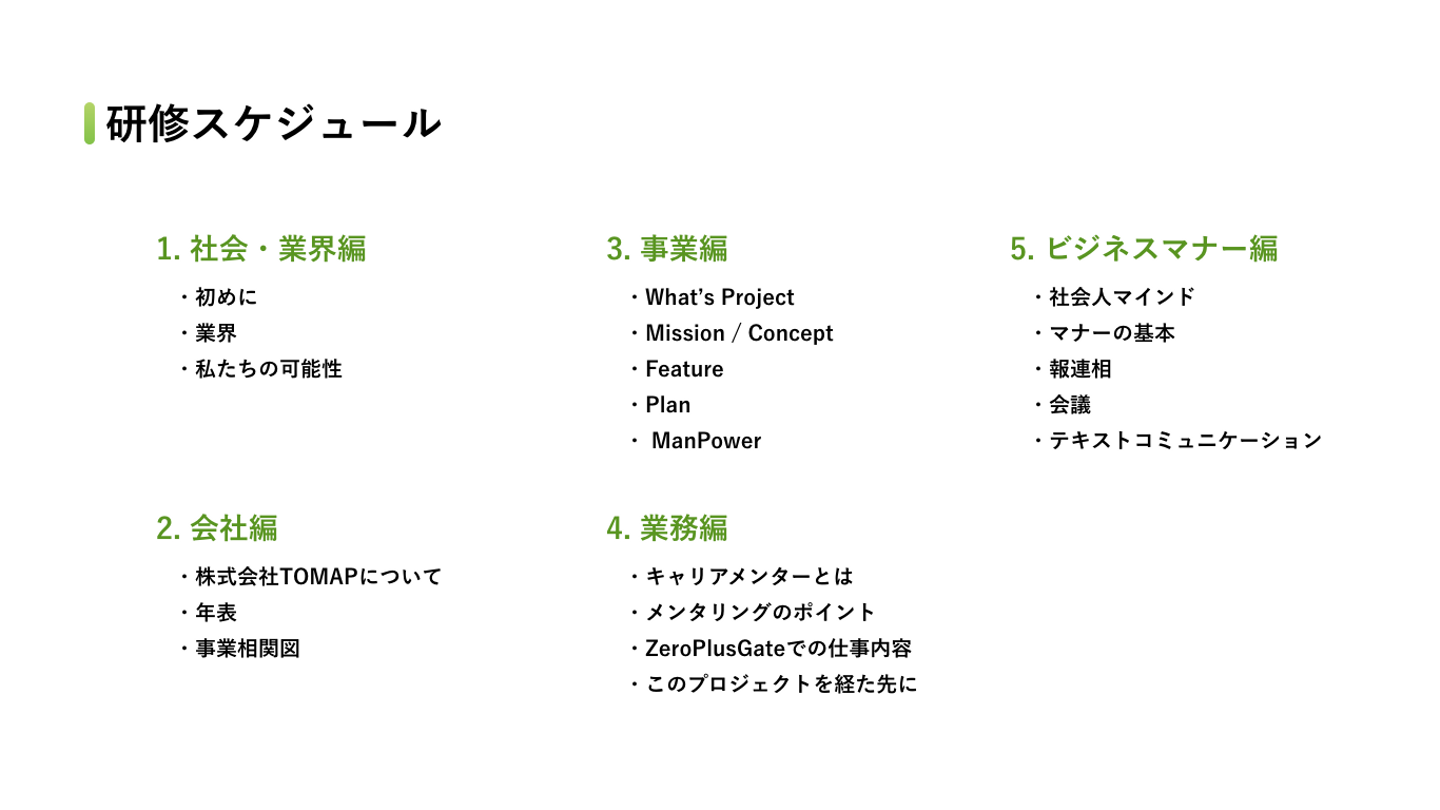 研修スケジュール

1. 社会・業界編

・初めに
・業界
・私たちの可能性

2. 会社編

・株式会社TOMAPについて
・年表
・事業相関図

3. 事業編

・What's Project
・Mission / Concept
・Feature
・Plan
・ ManPower

4. 業務編

・キャリアメンターとは
・メンタリングのポイント
・ZeroPlusGateでの仕事内容
・このプロジェクトを経た先に

5. ビジネスマナー編

・社会人マインド
・マナーの基本
・報連相
・会議
・テキストコミュニケーション